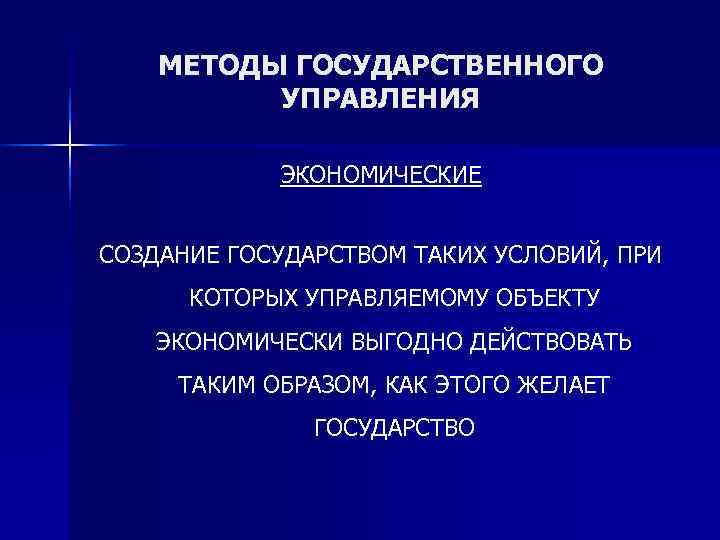 МЕТОДЫ ГОСУДАРСТВЕННОГО УПРАВЛЕНИЯ

ЭКОНОМИЧЕСКИЕ

СОЗДАНИЕ ГОСУДАРСТВОМ ТАКИХ УСЛОВИЙ, ПРИ КОТОРЫХ УПРАВЛЯЕМОМУ ОБЪЕКТУ ЭКОНОМИЧЕСКИ ВЫГОДНО ДЕЙСТВОВАТЬ ТАКИМ ОБРАЗОМ, КАК ЭТОГО ЖЕЛАЕТ ГОСУДАРСТВО